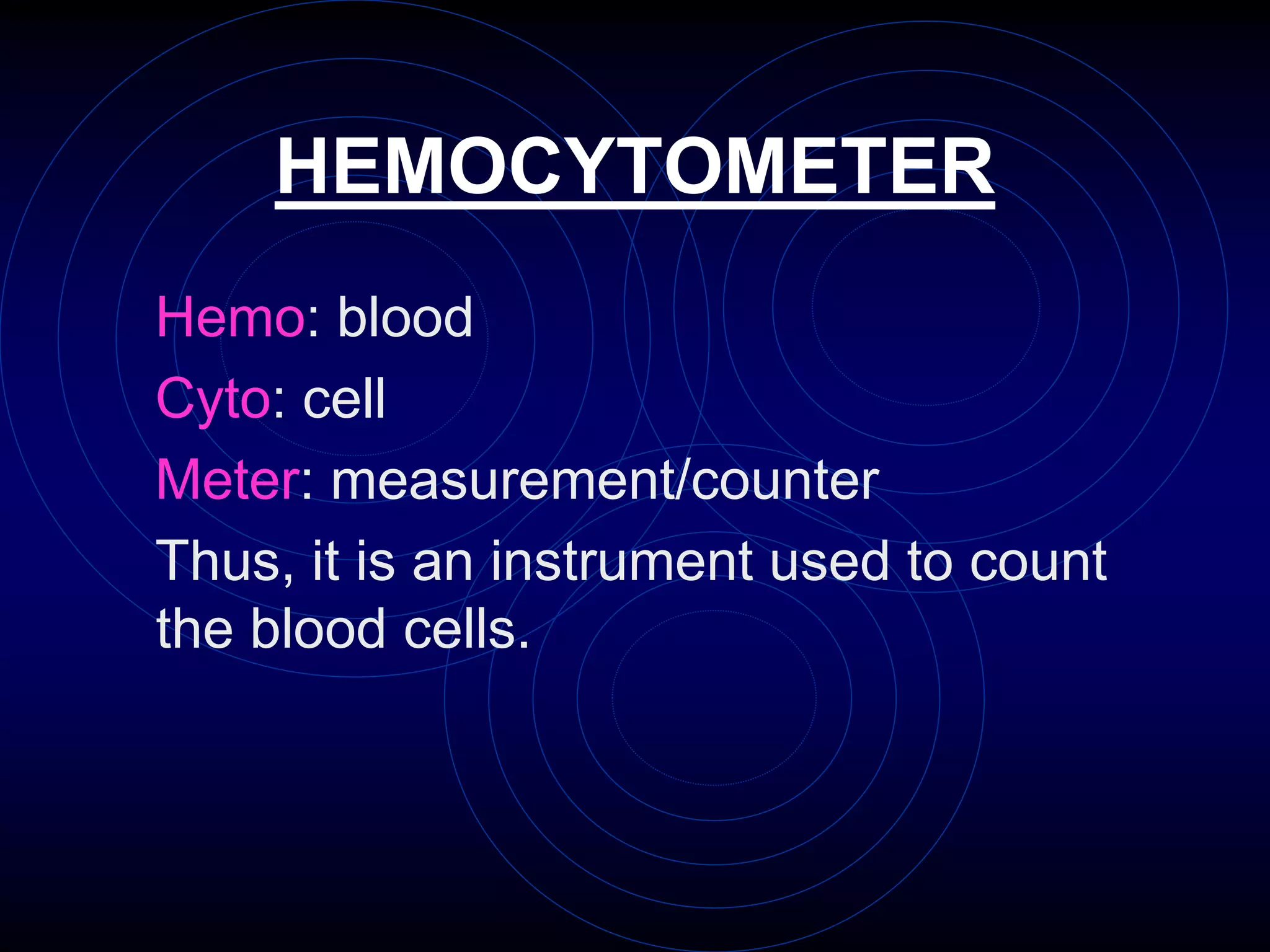 HEMOCYTOMETER

Hemo: blood

Cyto: cell

Meter: measurement/counter

Thus, it is an instrument used to count the blood cells.